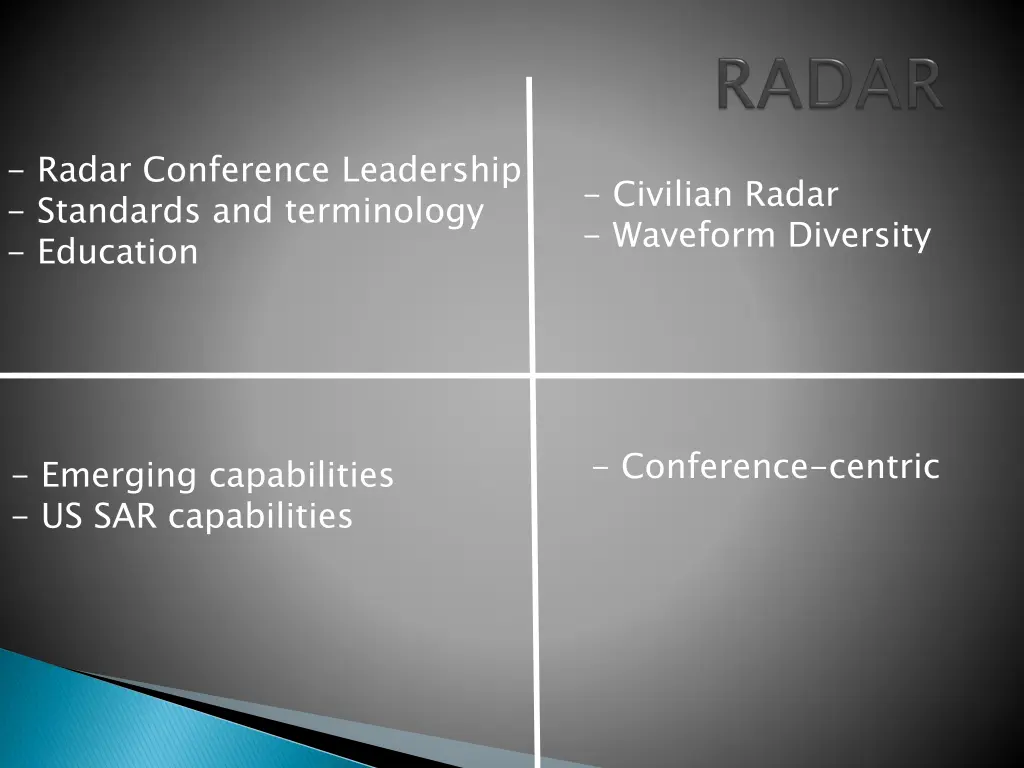 RADAR

- Radar Conference Leadership
- Standards and terminology
- Education

- Civilian Radar
- Waveform Diversity

- Emerging capabilities
- US SAR capabilities

- Conference-centric